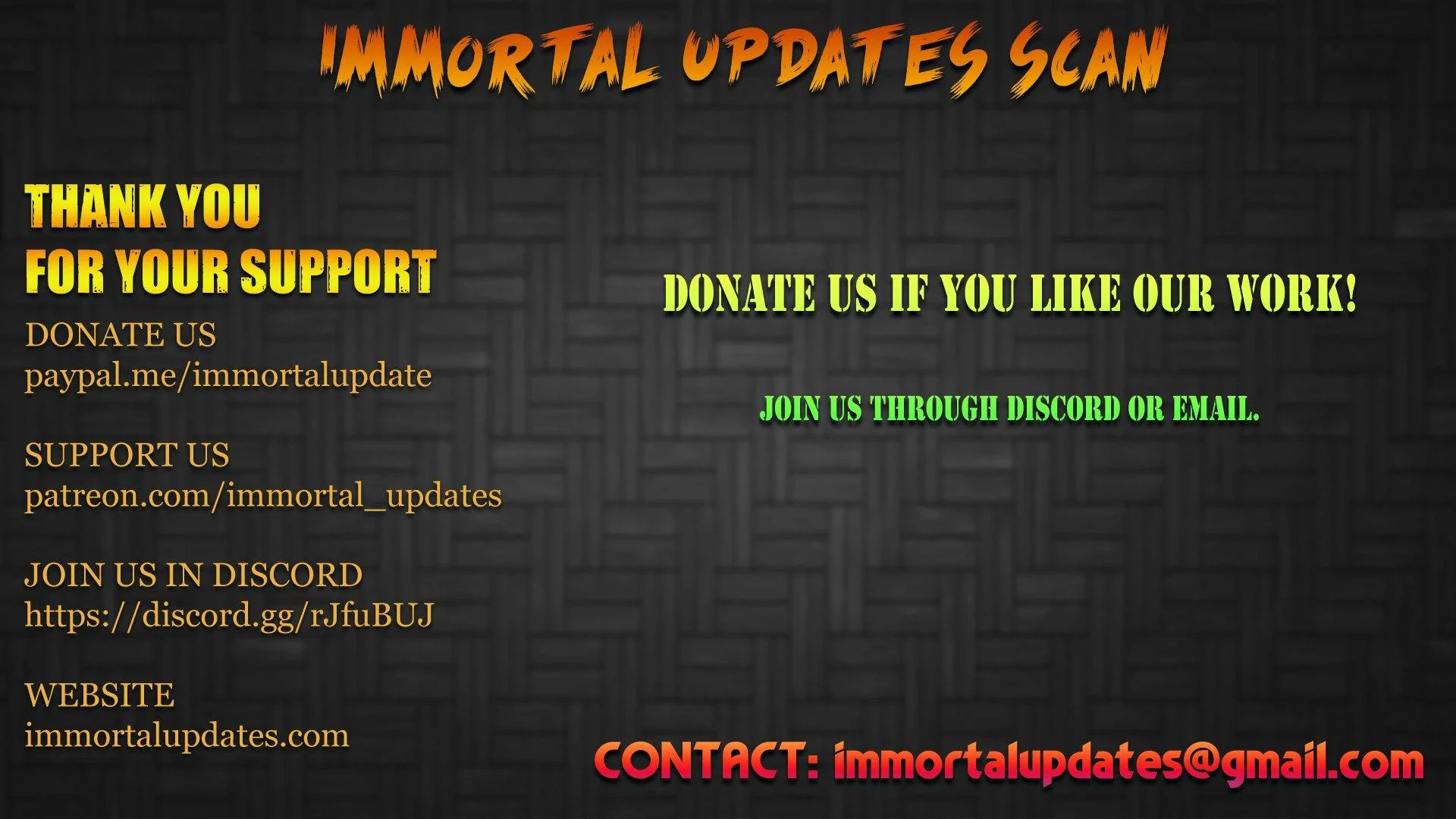 IMMORTAL UPDATES SCAN

THANK YOU
FOR YOUR SUPPORT

DONATE US
paypal.me/immortalupdate

SUPPORT US
patreon.com/immortal_updates

JOIN US IN DISCORD
https://discord.gg/rJfuBUJ

WEBSITE
immortalupdates.com

DONATE US IF YOU LIKE OUR WORK!

JOIN US THROUGH DISCORD OR EMAIL.

CONTACT: immortalupdates@gmail.com